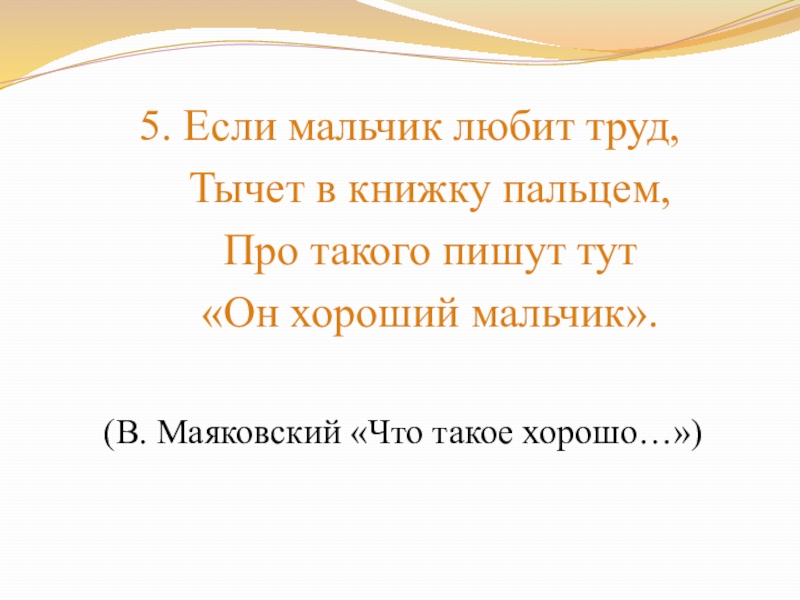 5. Если мальчик любит труд,
Тычет в книжку пальцем,
Про такого пишут тут
«Он хороший мальчик».

(В. Маяковский «Что такое хорошо…»)